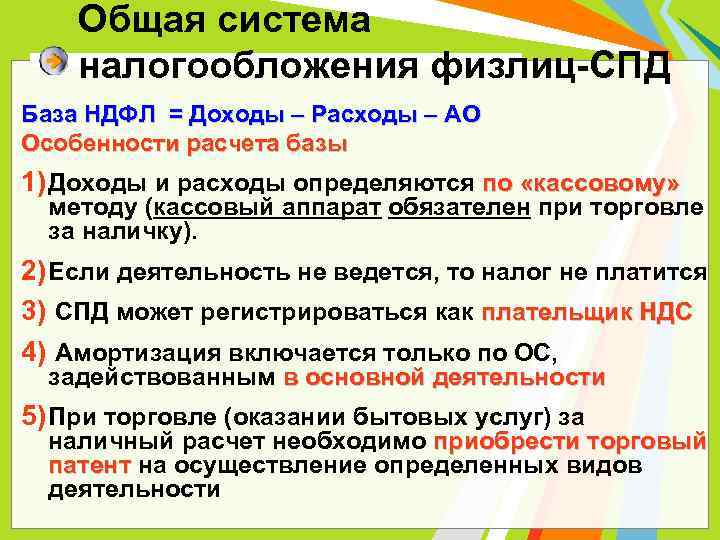 Общая система налогообложения физлиц-СПД

База НДФЛ = Доходы – Расходы – АО
Особенности расчета базы

1)Доходы и расходы определяются по «кассовому» методу (кассовый аппарат обязателен при торговле за наличку).

2)Если деятельность не ведется, то налог не платится

3) СПД может регистрироваться как плательщик НДС

4) Амортизация включается только по ОС, задействованным в основной деятельности

5)При торговле (оказании бытовых услуг) за наличный расчет необходимо приобрести торговый патент на осуществление определенных видов деятельности